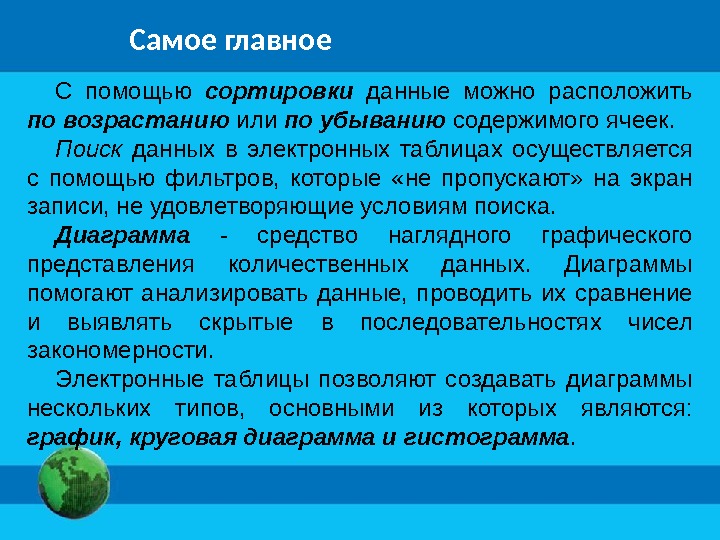 Самое главное

С помощью сортировки данные можно расположить по возрастанию или по убыванию содержимого ячеек.

Поиск данных в электронных таблицах осуществляется с помощью фильтров, которые «не пропускают» на экран записи, не удовлетворяющие условиям поиска.

Диаграмма - средство наглядного графического представления количественных данных. Диаграммы помогают анализировать данные, проводить их сравнение и выявлять скрытые в последовательностях чисел закономерности.

Электронные таблицы позволяют создавать диаграммы нескольких типов, основными из которых являются: график, круговая диаграмма и гистограмма.